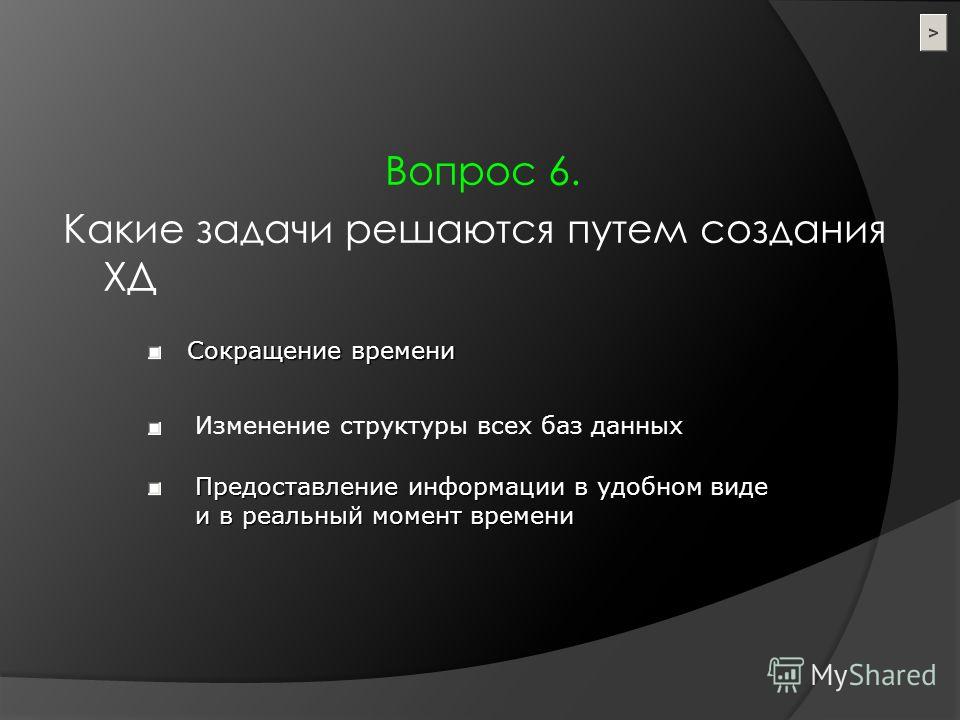 >

Вопрос 6.

Какие задачи решаются путем создания ХД

Сокращение времени

Изменение структуры всех баз данных

Предоставление информации в удобном виде и в реальный момент времени

MyShared